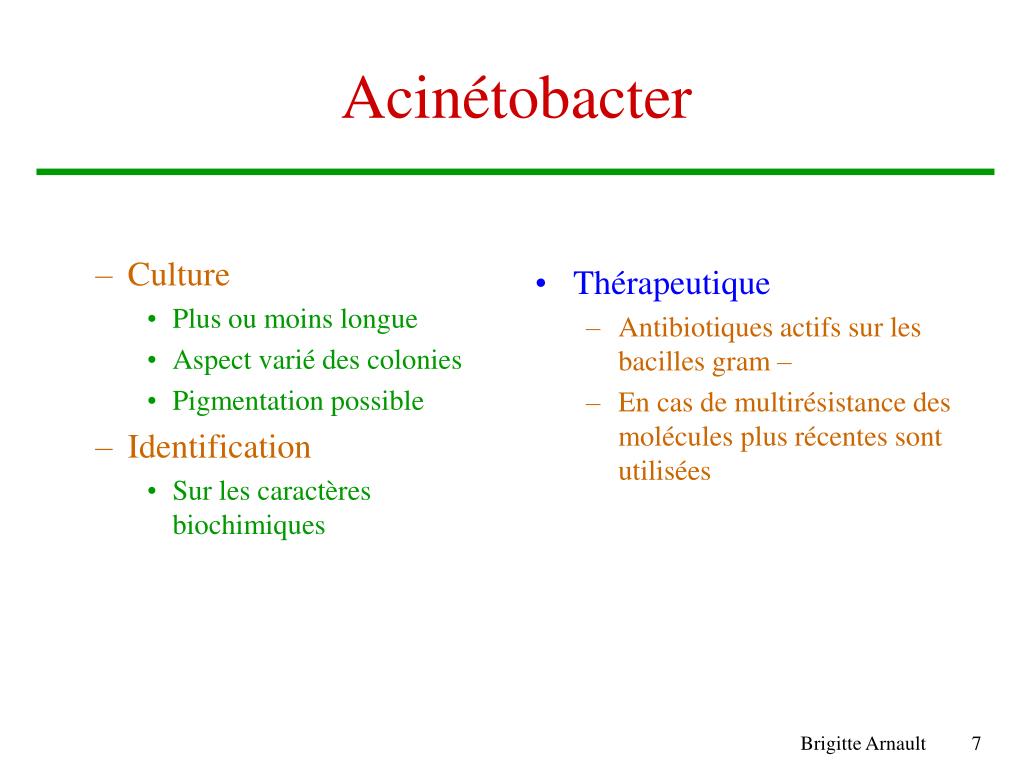 Acinétobacter

– Culture
• Plus ou moins longue
• Aspect varié des colonies
• Pigmentation possible
– Identification
• Sur les caractères biochimiques

• Thérapeutique
– Antibiotiques actifs sur les bacilles gram –
– En cas de multirésistance des molécules plus récentes sont utilisées

Brigitte Arnault 7